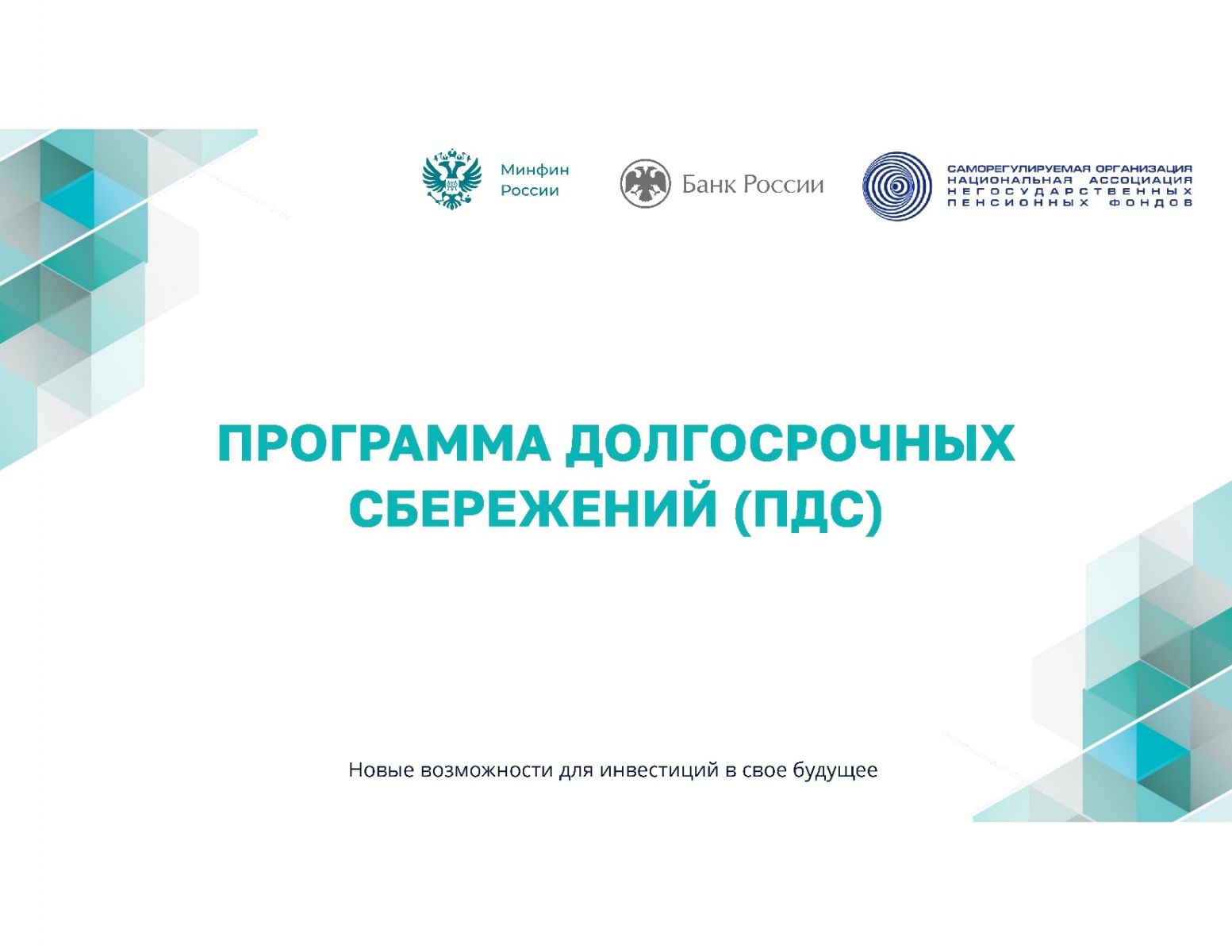 Минфин России

Банк России

САМОРЕГУЛИРУЕМАЯ ОРГАНИЗАЦИЯ НАЦИОНАЛЬНАЯ АССОЦИАЦИЯ НЕГОСУДАРСТВЕННЫХ ПЕНСИОННЫХ ФОНДОВ

ПРОГРАММА ДОЛГОСРОЧНЫХ СБЕРЕЖЕНИЙ (ПДС)

Новые возможности для инвестиций в свое будущее